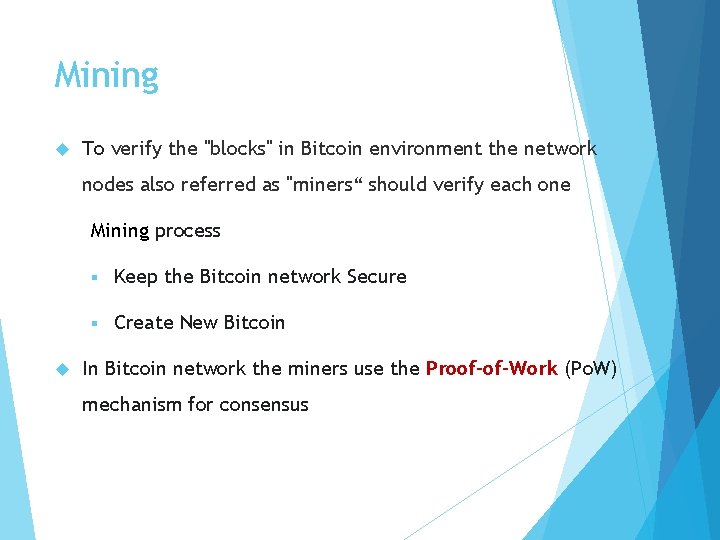 Mining

To verify the "blocks" in Bitcoin environment the network nodes also referred as "miners“ should verify each one

Mining process

Keep the Bitcoin network Secure

Create New Bitcoin

In Bitcoin network the miners use the Proof-of-Work (PoW) mechanism for consensus